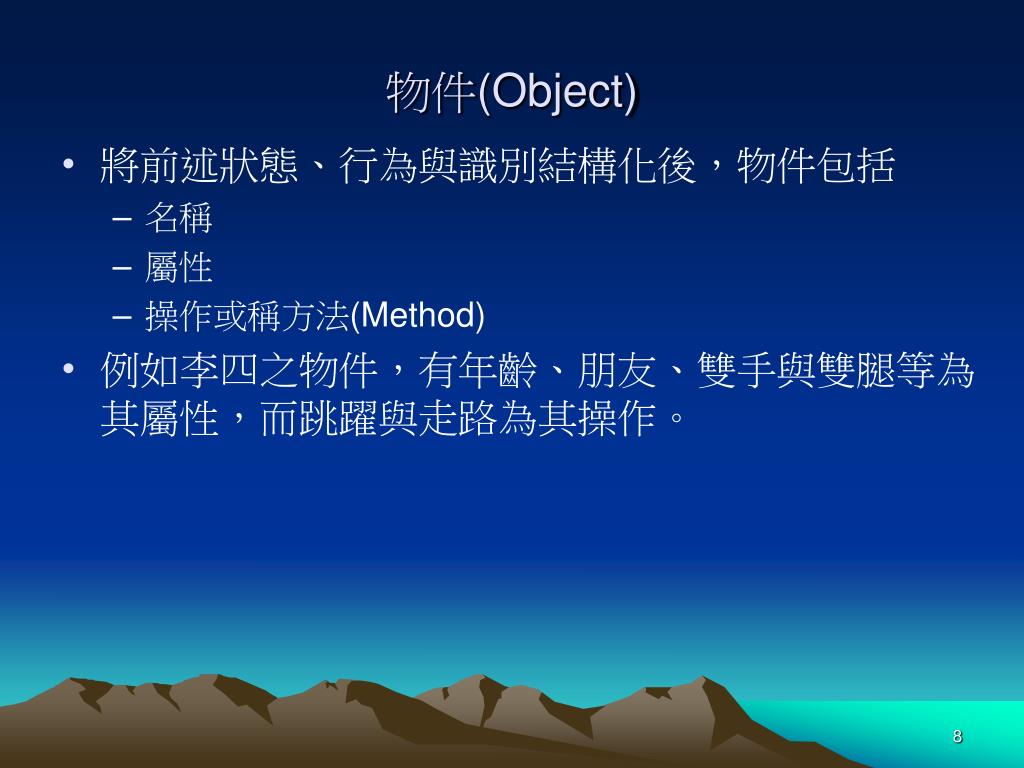 物件(Object)

• 將前述狀態、行為與識別結構化後，物件包括
– 名稱
– 屬性
– 操作或稱方法(Method)
• 例如李四之物件，有年齡、朋友、雙手與雙腿等為其屬性，而跳躍與走路為其操作。

8